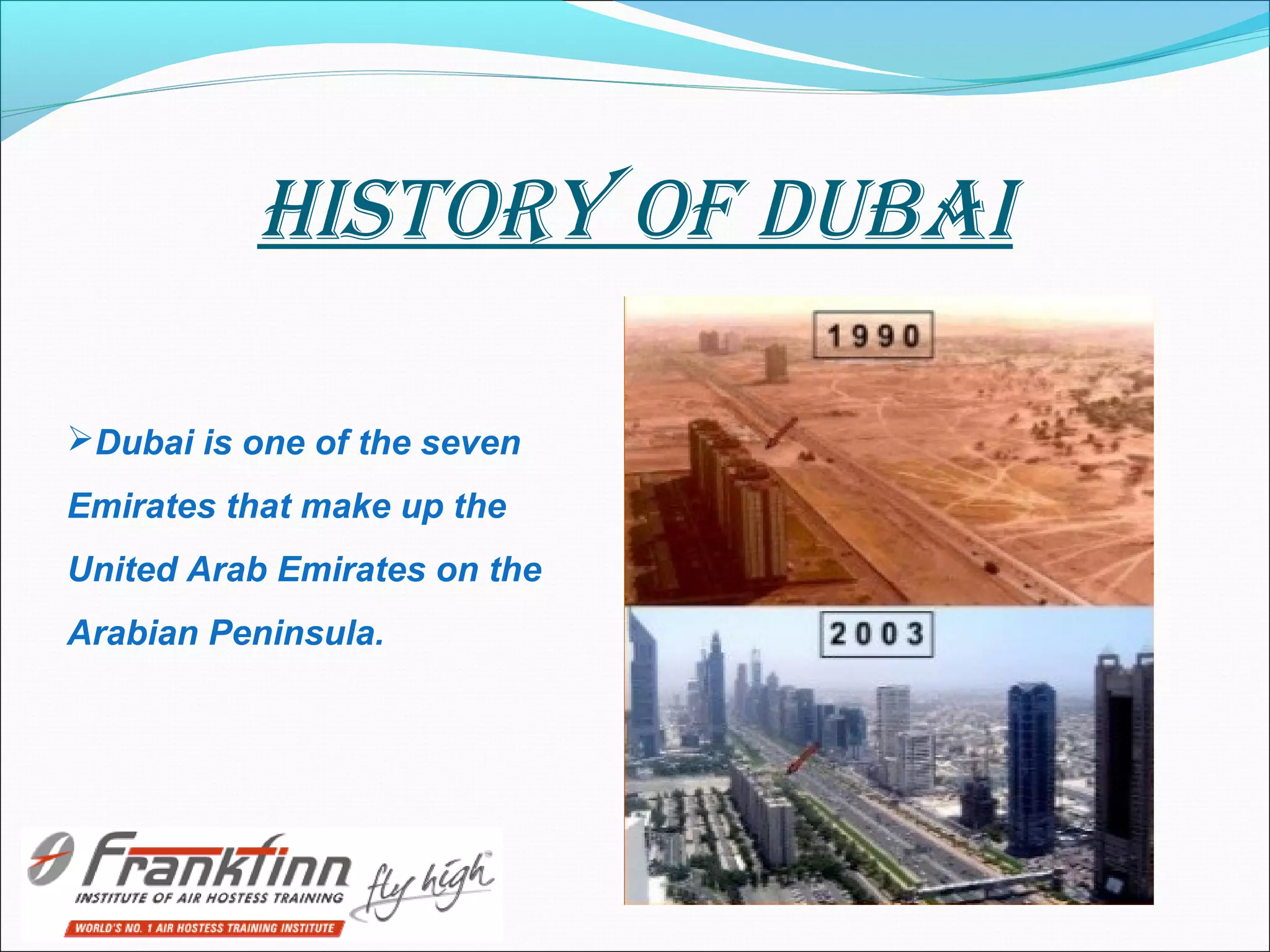 HISTORY OF DUBAI

➢Dubai is one of the seven Emirates that make up the United Arab Emirates on the Arabian Peninsula.

1990

2003

Frankfinn
INSTITUTE OF AIR HOSTESS TRAINING
fly high
WORLD'S NO. 1 AIR HOSTESS TRAINING INSTITUTE